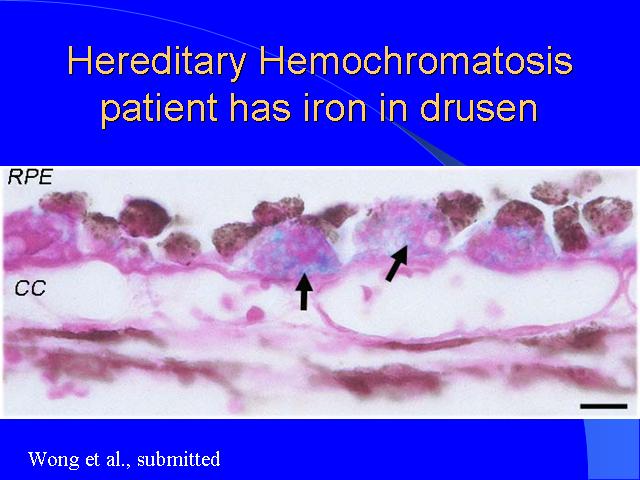 Hereditary Hemochromatosis patient has iron in drusen

RPE

CC

Wong et al., submitted